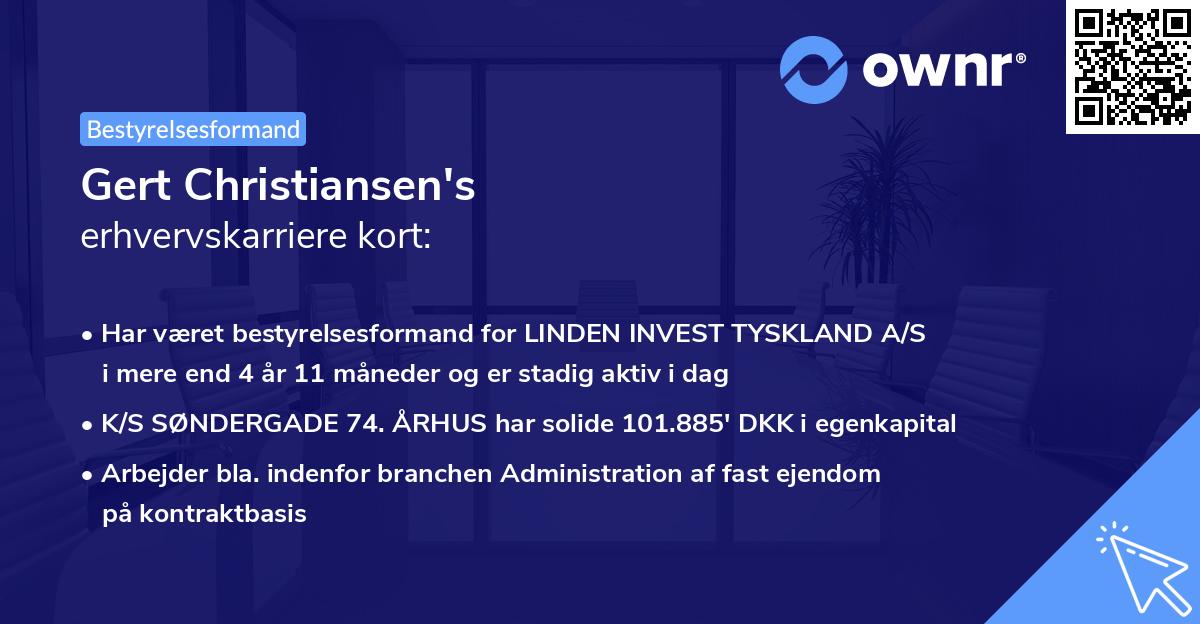 ownr®

Bestyrelsesformand

Gert Christiansen's
erhvervskarriere kort:

• Har været bestyrelsesformand for LINDEN INVEST TYSKLAND A/S i mere end 4 år 11 måneder og er stadig aktiv i dag

• K/S SØNDERGADE 74. ÅRHUS har solide 101.885' DKK i egenkapital

• Arbejder bla. indenfor branchen Administration af fast ejendom på kontraktbasis